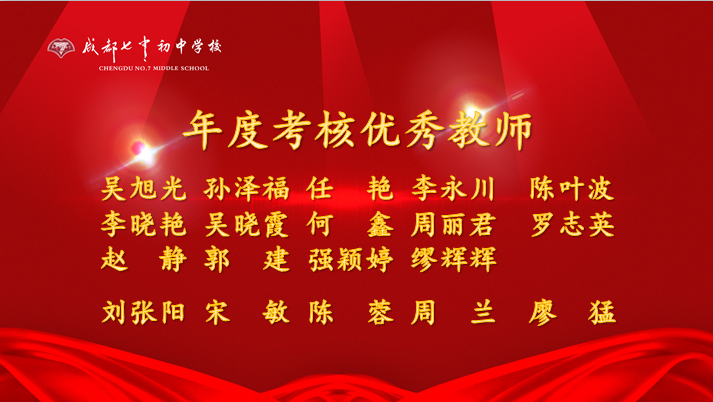 成都七中初中学校
CHENGDU NO.7 MIDDLE SCHOOL

年度考核优秀教师

吴旭光 孙泽福 任 艳 李永川 陈叶波
李晓艳 吴晓霞 何 鑫 周丽君 罗志英
赵 静 郭 建 强颖婷 缪辉辉

刘张阳 宋 敏 陈 蓉 周 兰 廖 猛